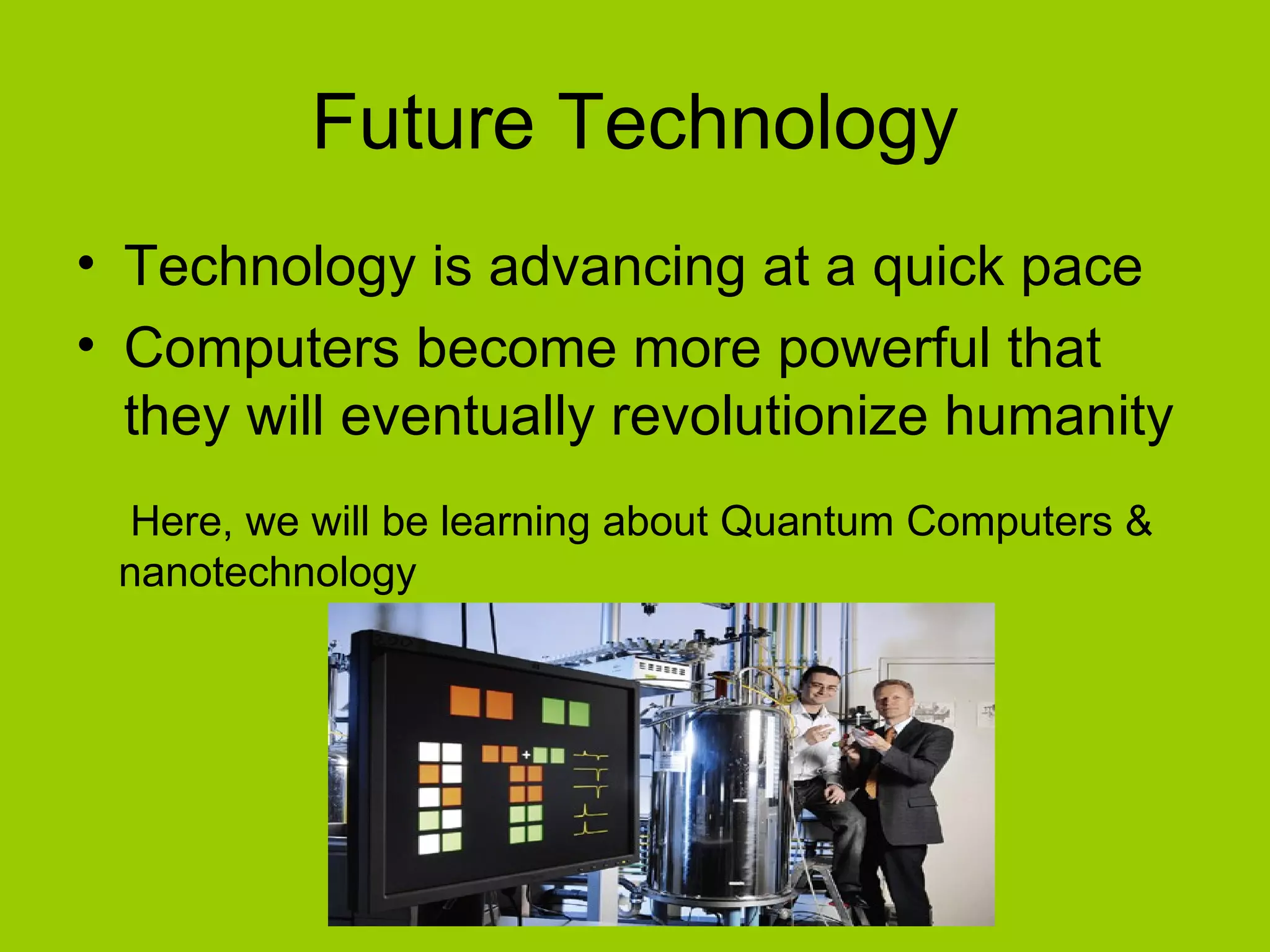 Future Technology

• Technology is advancing at a quick pace
• Computers become more powerful that they will eventually revolutionize humanity

Here, we will be learning about Quantum Computers & nanotechnology